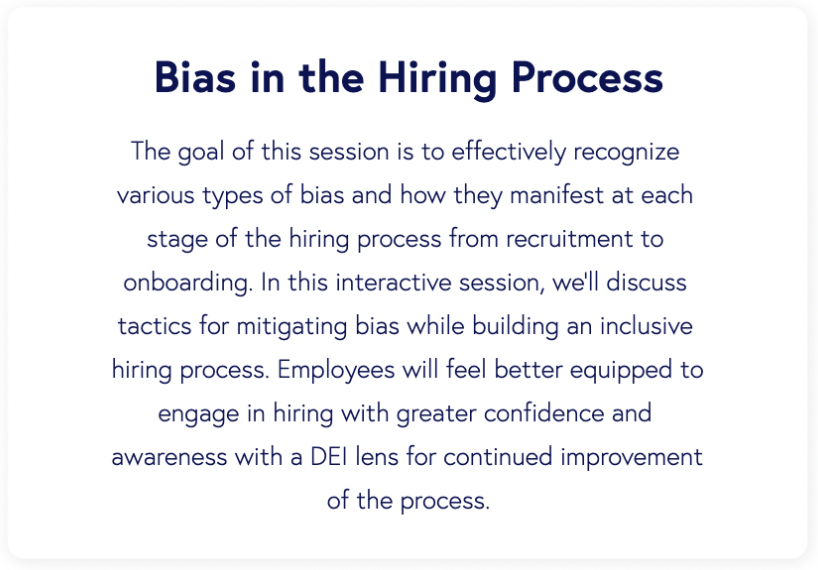 Bias in the Hiring Process

The goal of this session is to effectively recognize various types of bias and how they manifest at each stage of the hiring process from recruitment to onboarding. In this interactive session, we'll discuss tactics for mitigating bias while building an inclusive hiring process. Employees will feel better equipped to engage in hiring with greater confidence and awareness with a DEI lens for continued improvement of the process.